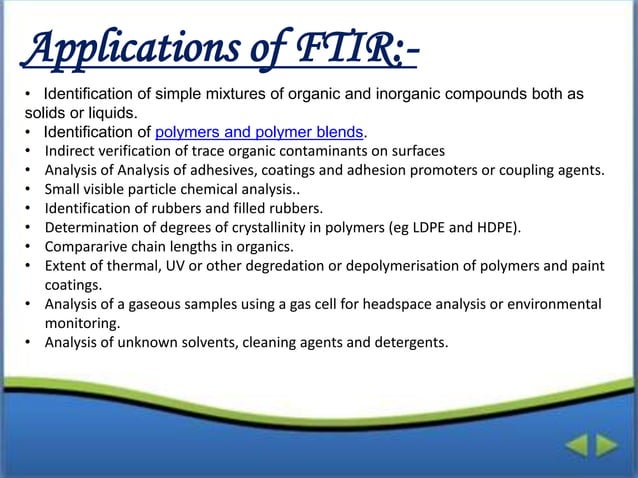 Applications of FTIR:-

• Identification of simple mixtures of organic and inorganic compounds both as solids or liquids.
• Identification of polymers and polymer blends.
• Indirect verification of trace organic contaminants on surfaces
• Analysis of Analysis of adhesives, coatings and adhesion promoters or coupling agents.
• Small visible particle chemical analysis..
• Identification of rubbers and filled rubbers.
• Determination of degrees of crystallinity in polymers (eg LDPE and HDPE).
• Compararive chain lengths in organics.
• Extent of thermal, UV or other degredation or depolymerisation of polymers and paint coatings.
• Analysis of a gaseous samples using a gas cell for headspace analysis or environmental monitoring.
• Analysis of unknown solvents, cleaning agents and detergents.